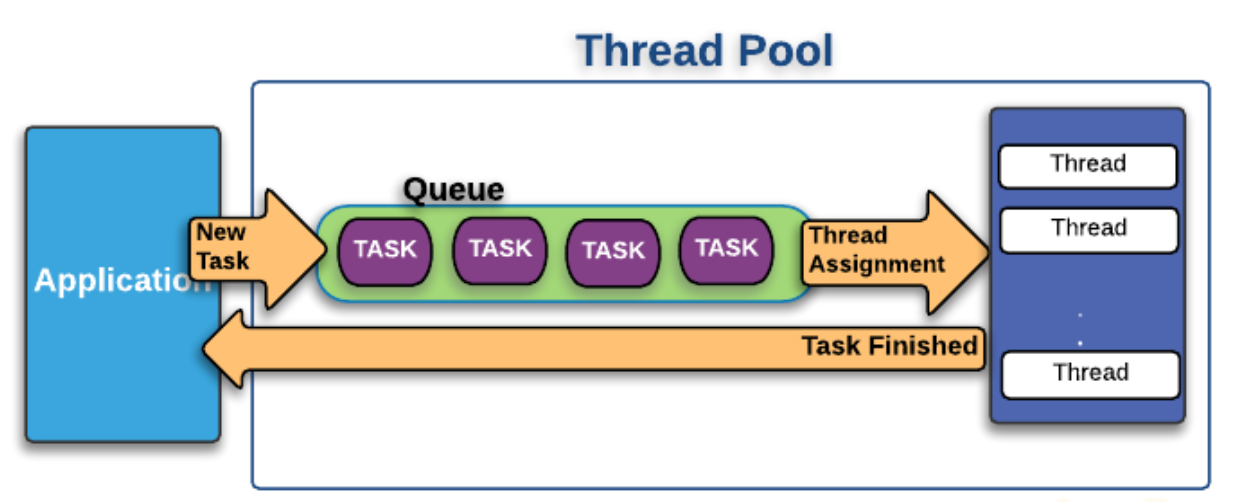 Thread Pool

Application

New Task

Queue

TASK

TASK

TASK

TASK

Thread Assignment

Thread

Thread

Thread

Task Finished